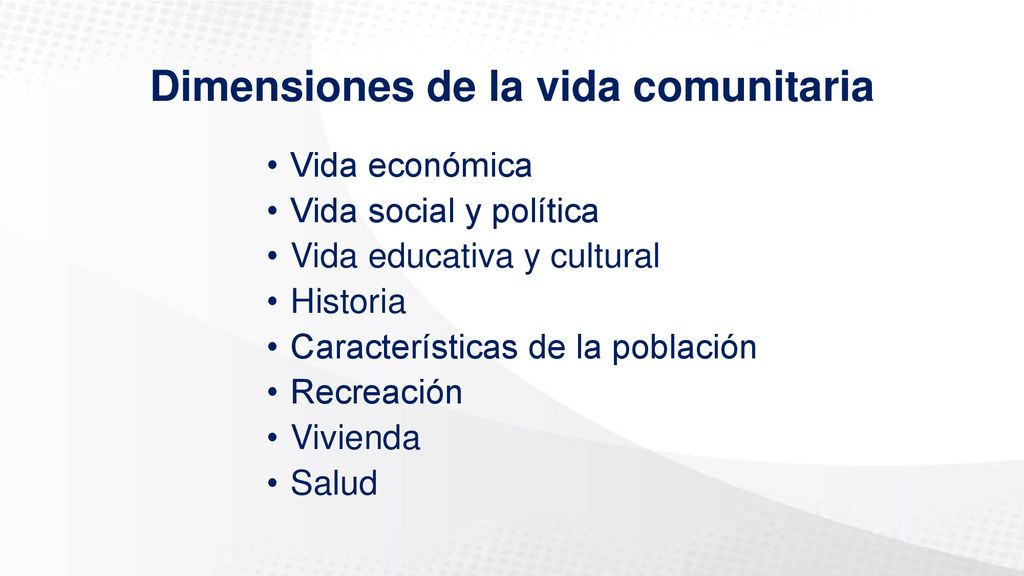 Dimensiones de la vida comunitaria

• Vida económica
• Vida social y política
• Vida educativa y cultural
• Historia
• Características de la población
• Recreación
• Vivienda
• Salud